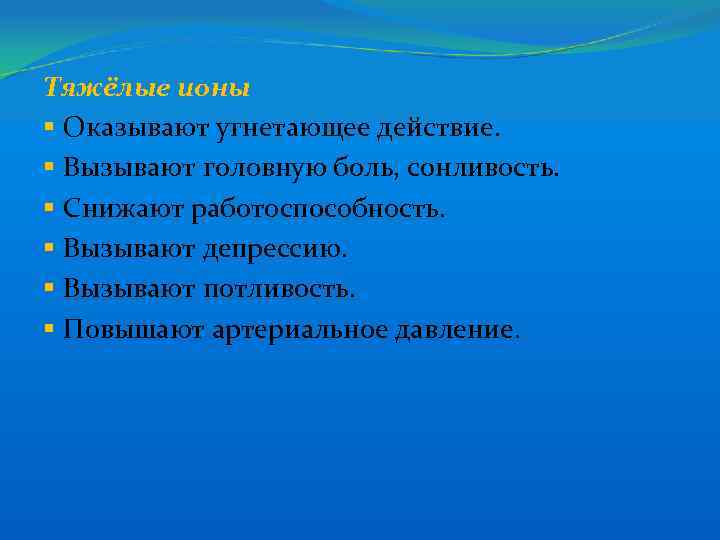 Тяжёлые ионы

- Оказывают угнетающее действие.
- Вызывают головную боль, сонливость.
- Снижают работоспособность.
- Вызывают депрессию.
- Вызывают потливость.
- Повышают артериальное давление.